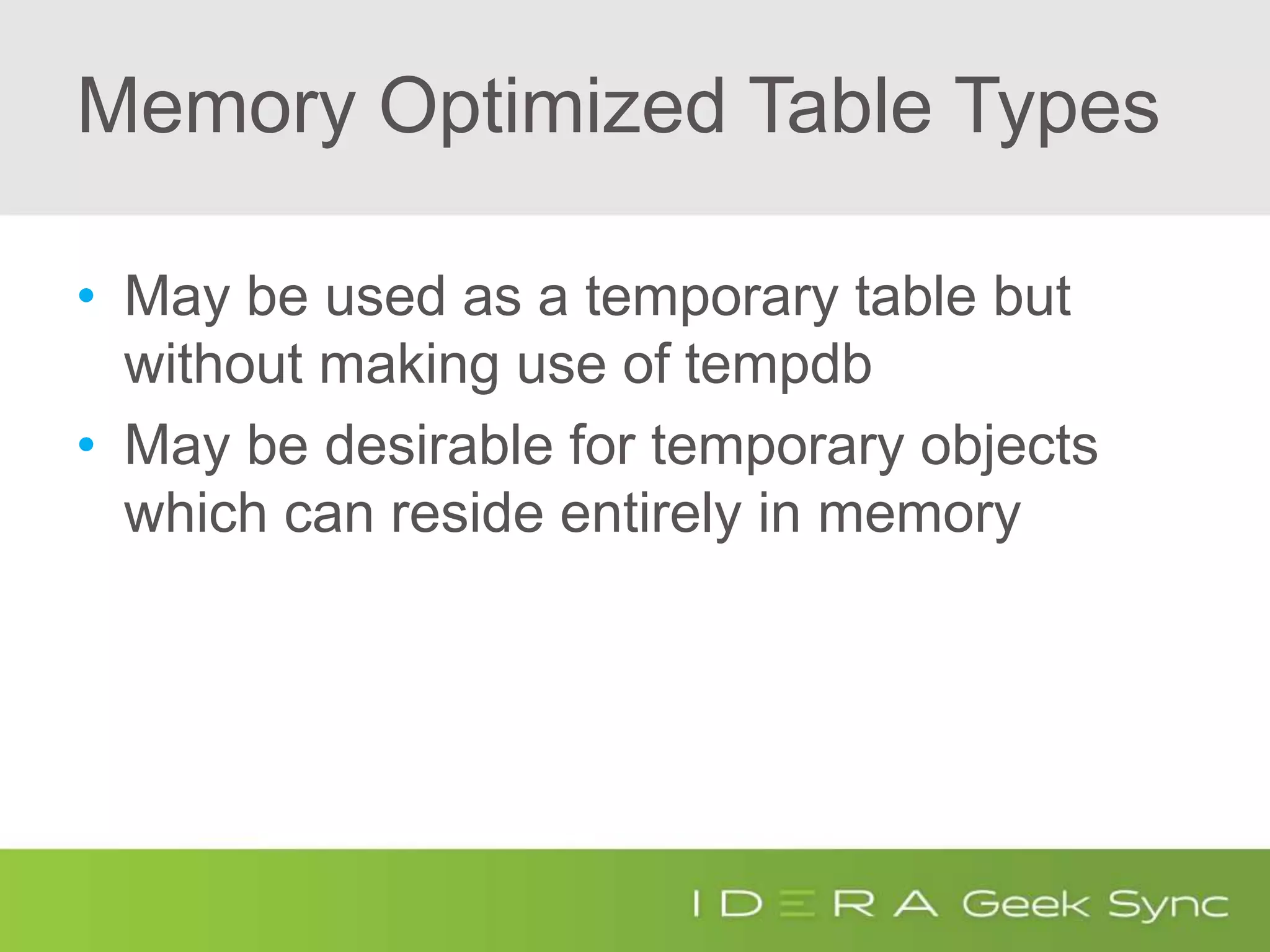 Memory Optimized Table Types

• May be used as a temporary table but without making use of tempdb
• May be desirable for temporary objects which can reside entirely in memory

IDERA Geek Sync